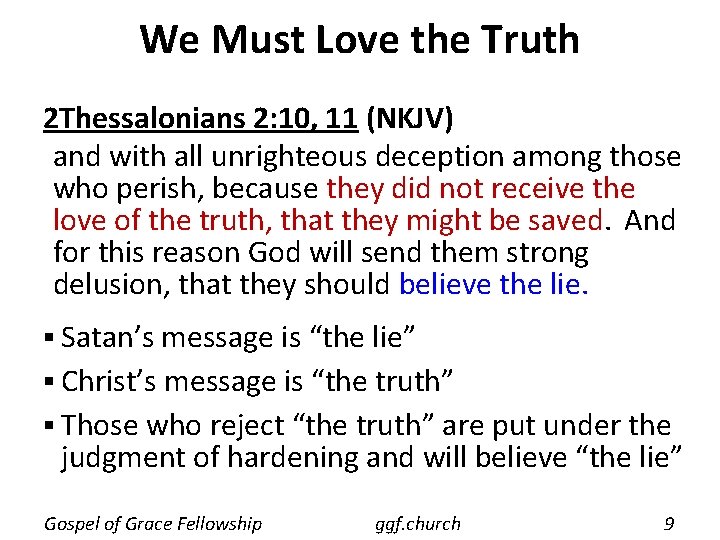 We Must Love the Truth

2Thessalonians 2:10, 11 (NKJV)
and with all unrighteous deception among those who perish, because they did not receive the love of the truth, that they might be saved. And for this reason God will send them strong delusion, that they should believe the lie.

▪ Satan's message is "the lie"
▪ Christ's message is "the truth"
▪ Those who reject "the truth" are put under the judgment of hardening and will believe "the lie"

Gospel of Grace Fellowship ggf.church 9